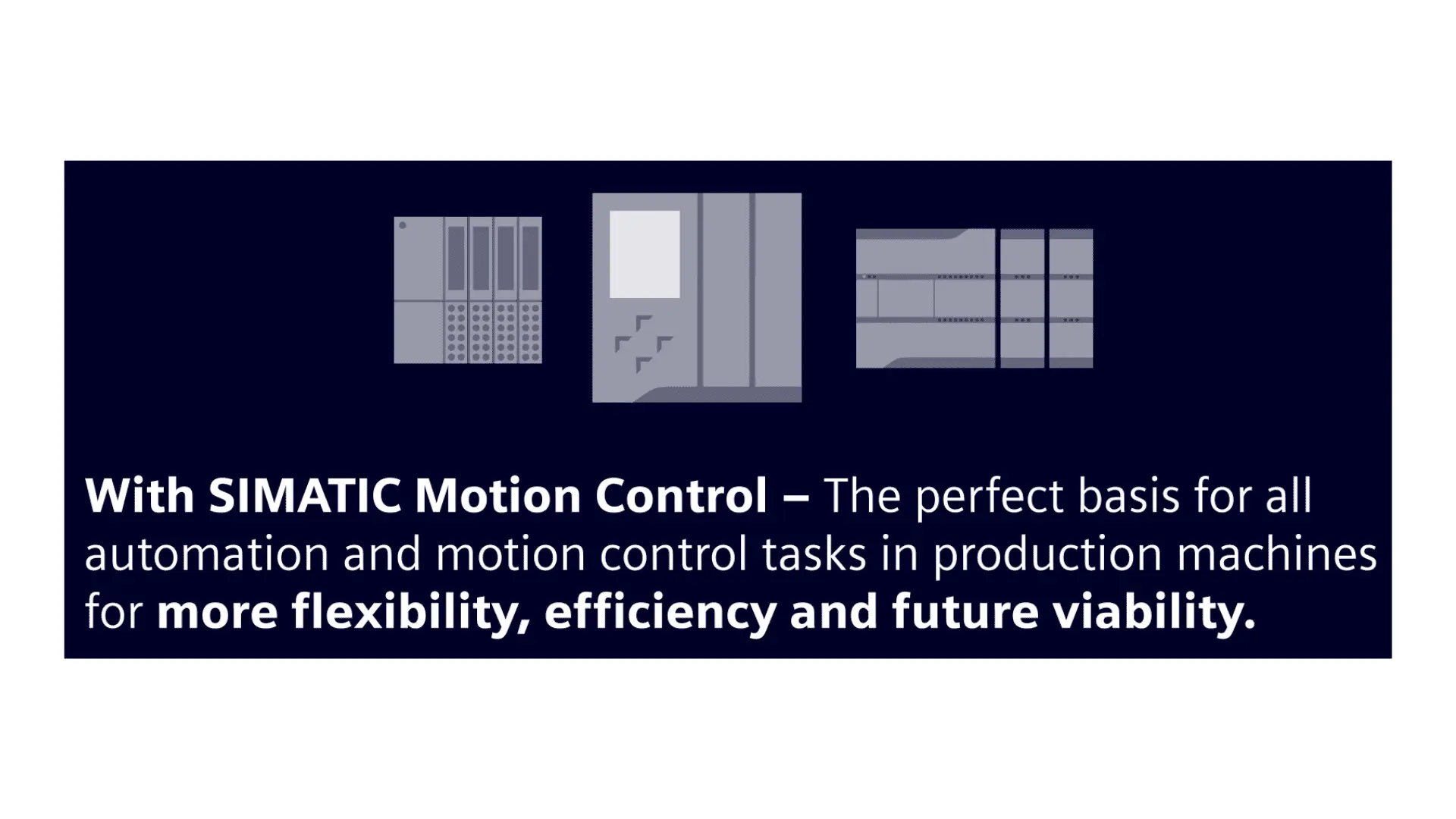 With SIMATIC Motion Control – The perfect basis for all automation and motion control tasks in production machines for more flexibility, efficiency and future viability.